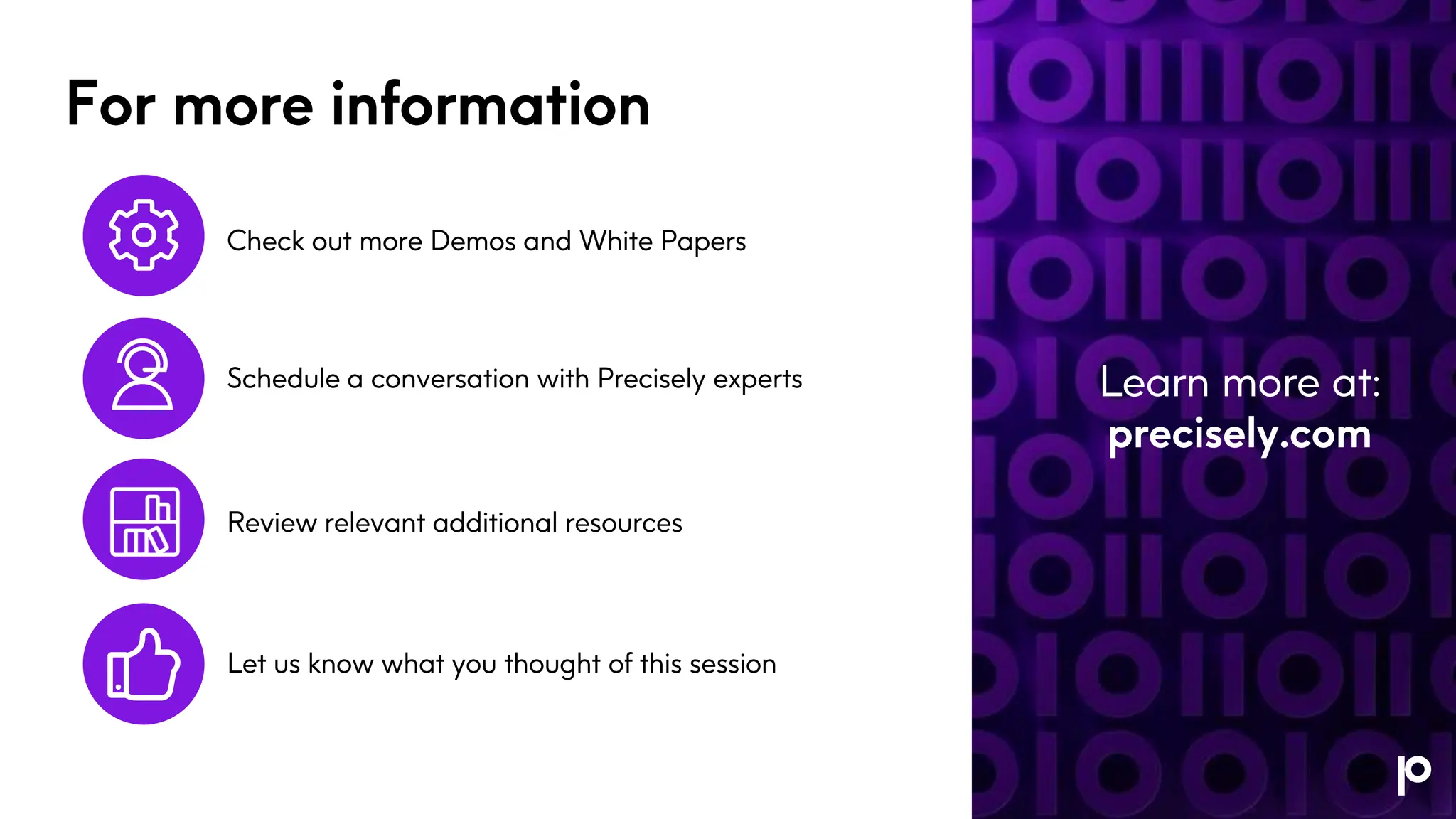 For more information

Check out more Demos and White Papers

Schedule a conversation with Precisely experts

Review relevant additional resources

Let us know what you thought of this session

Learn more at:
precisely.com